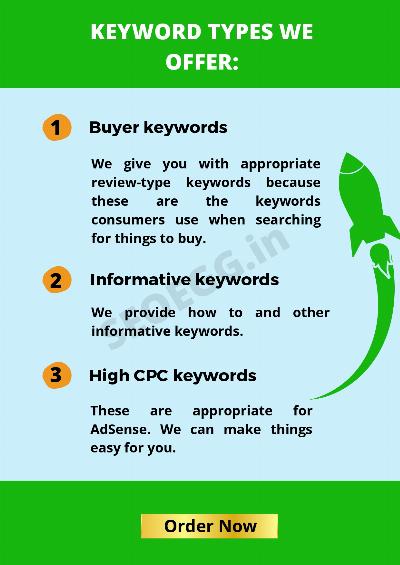 KEYWORD TYPES WE OFFER:

1 Buyer keywords

We give you with appropriate review-type keywords because these are the keywords consumers use when searching for things to buy.

2 Informative keywords

We provide how to and other informative keywords.

3 High CPC keywords

These are appropriate for AdSense. We can make things easy for you.

SEOECG.in

Order Now